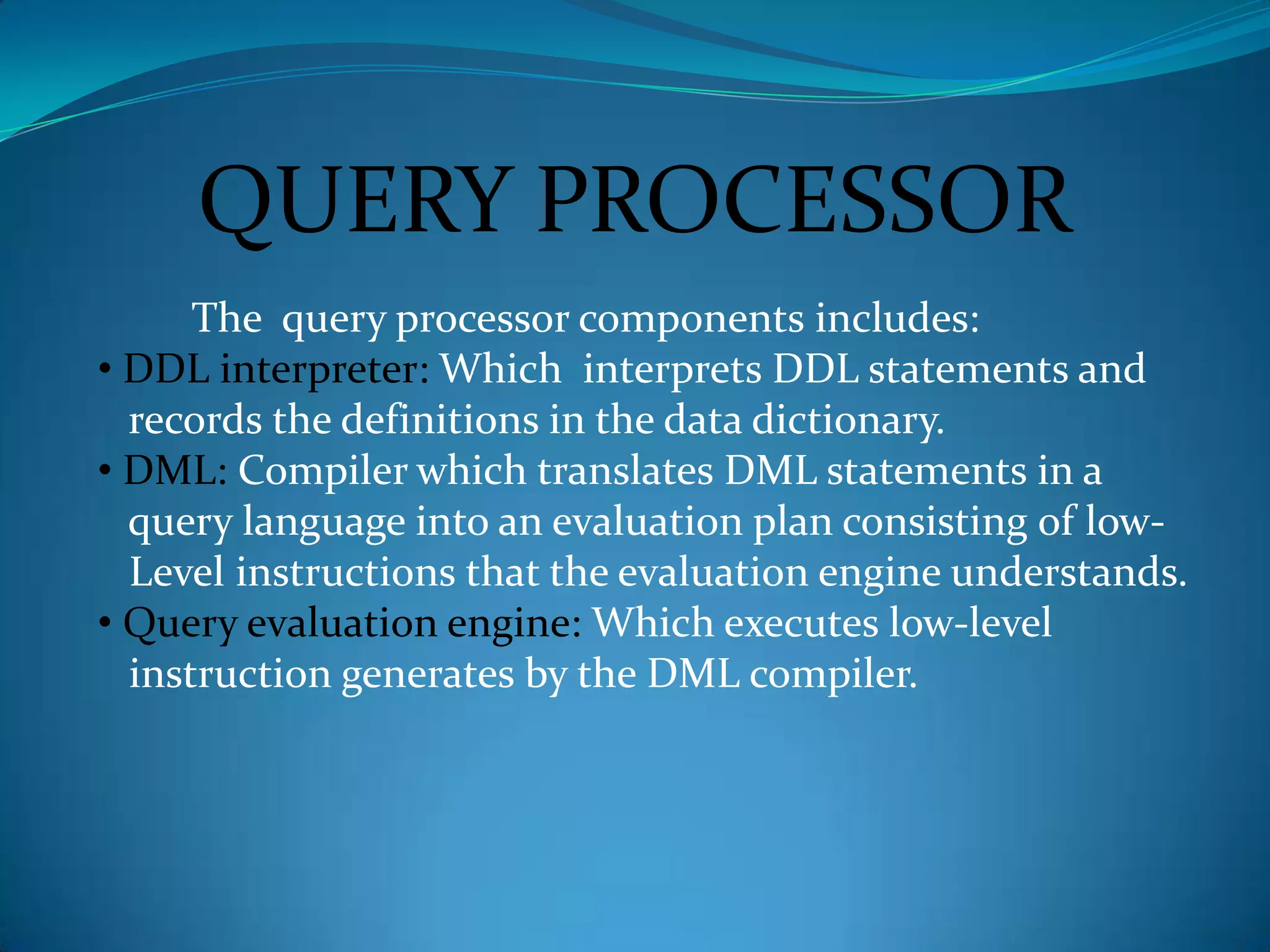 QUERY PROCESSOR

The query processor components includes:

• DDL interpreter: Which interprets DDL statements and records the definitions in the data dictionary.
• DML: Compiler which translates DML statements in a query language into an evaluation plan consisting of low-Level instructions that the evaluation engine understands.
• Query evaluation engine: Which executes low-level instruction generates by the DML compiler.